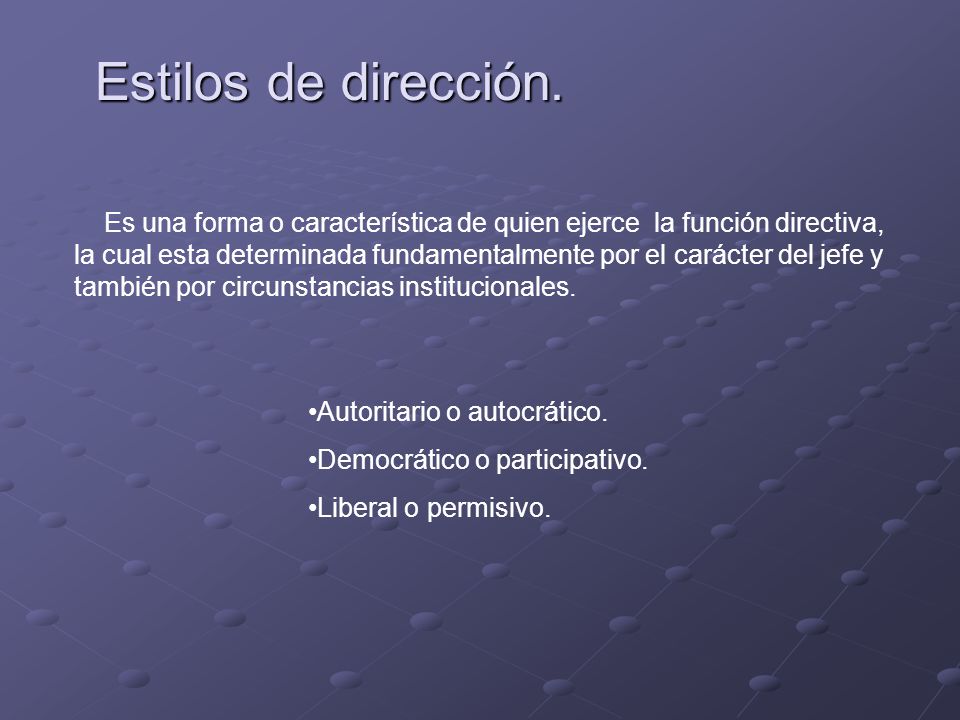 Estilos de dirección.

Es una forma o característica de quien ejerce la función directiva, la cual esta determinada fundamentalmente por el carácter del jefe y también por circunstancias institucionales.

•Autoritario o autocrático.
•Democrático o participativo.
•Liberal o permisivo.